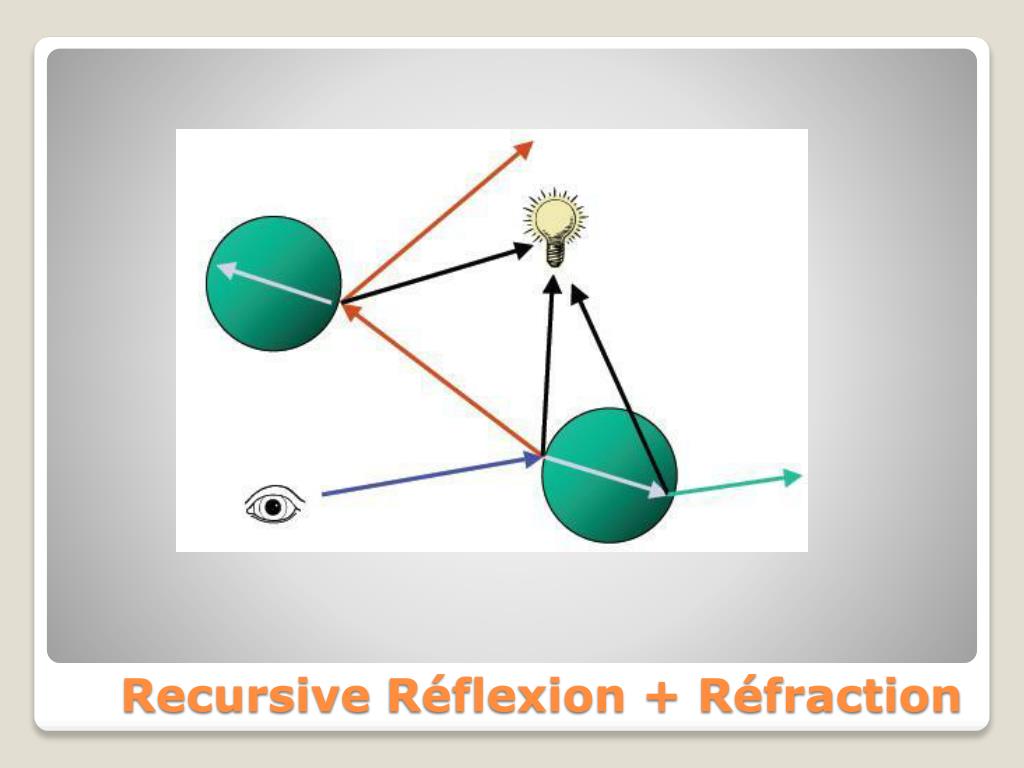 Recursive Réflexion + Réfraction